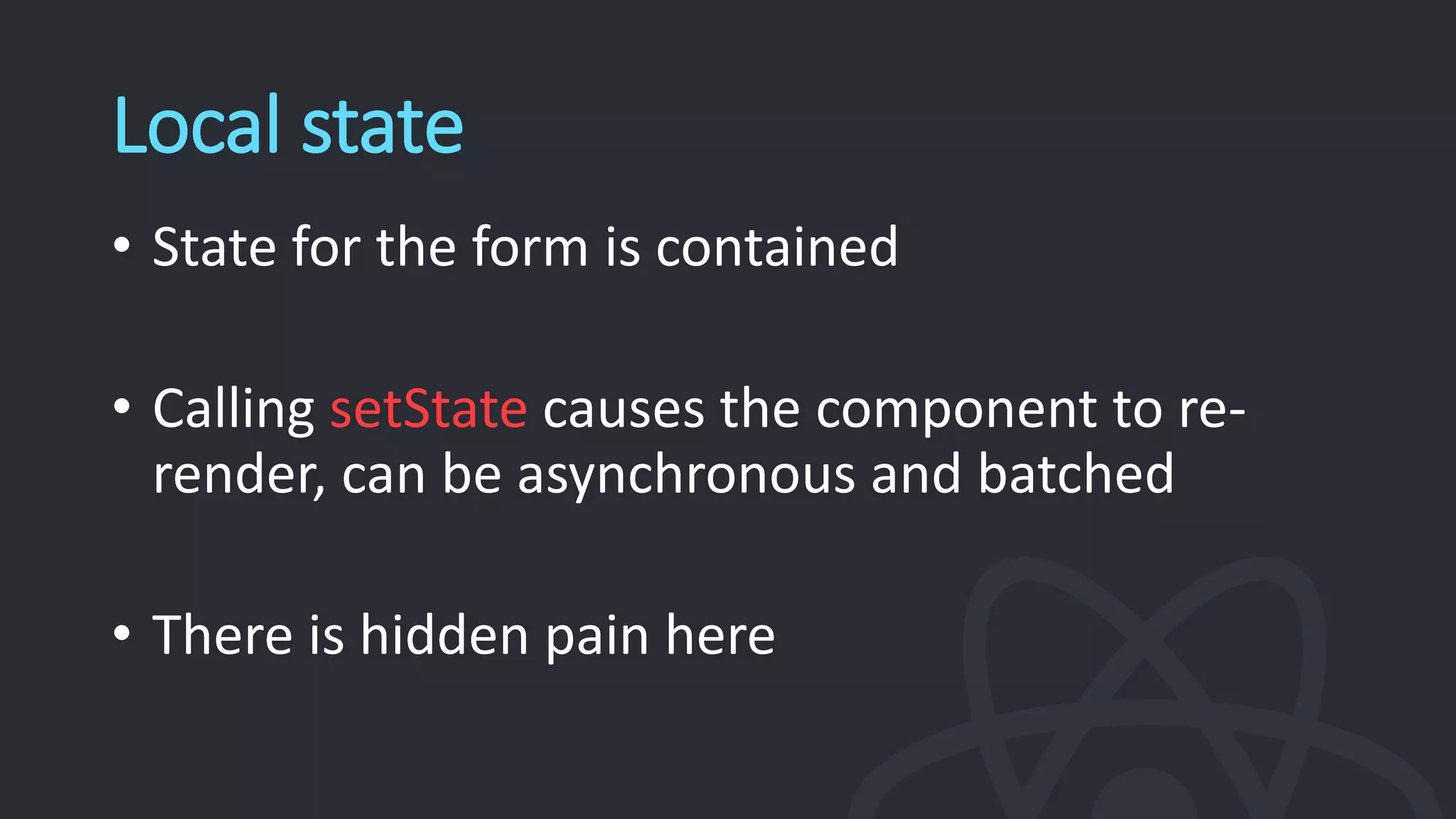 Local state

• State for the form is contained

• Calling setState causes the component to re-render, can be asynchronous and batched

• There is hidden pain here